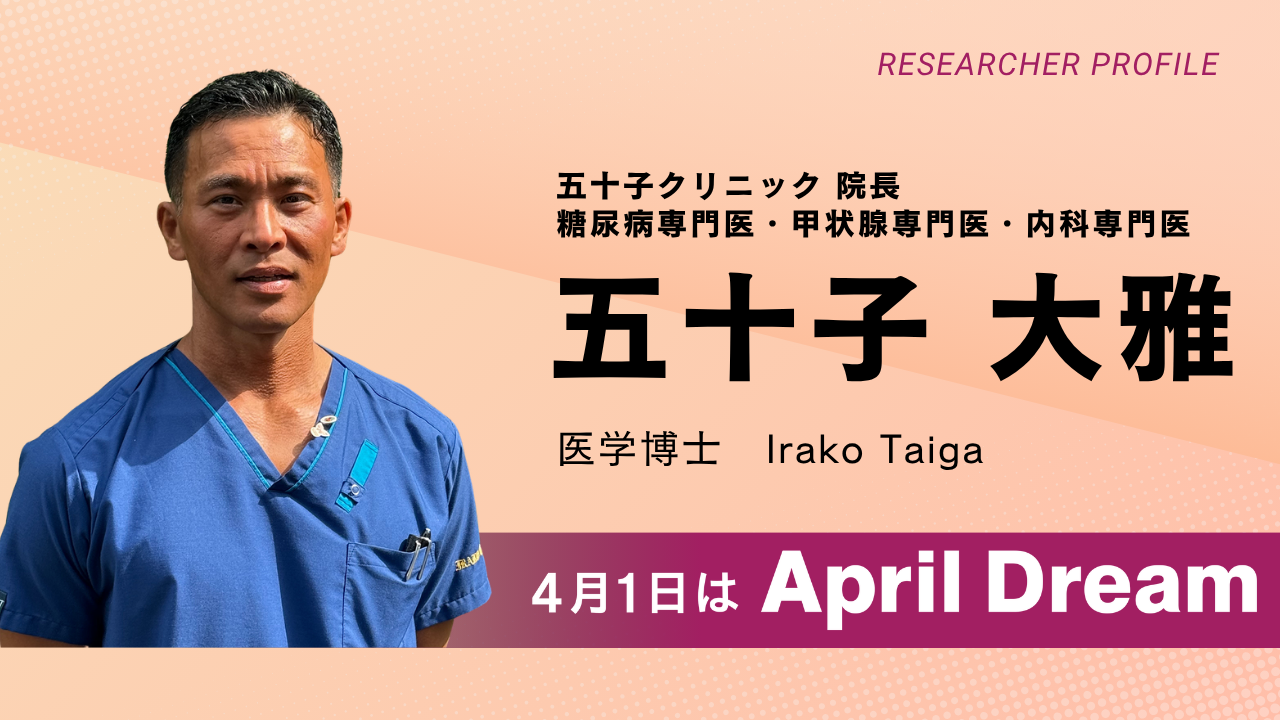 RESEARCHER PROFILE

五十子クリニック 院長
糖尿病専門医・甲状腺専門医・内科専門医

五十子 大雅

医学博士　Irako Taiga

4月1日は April Dream